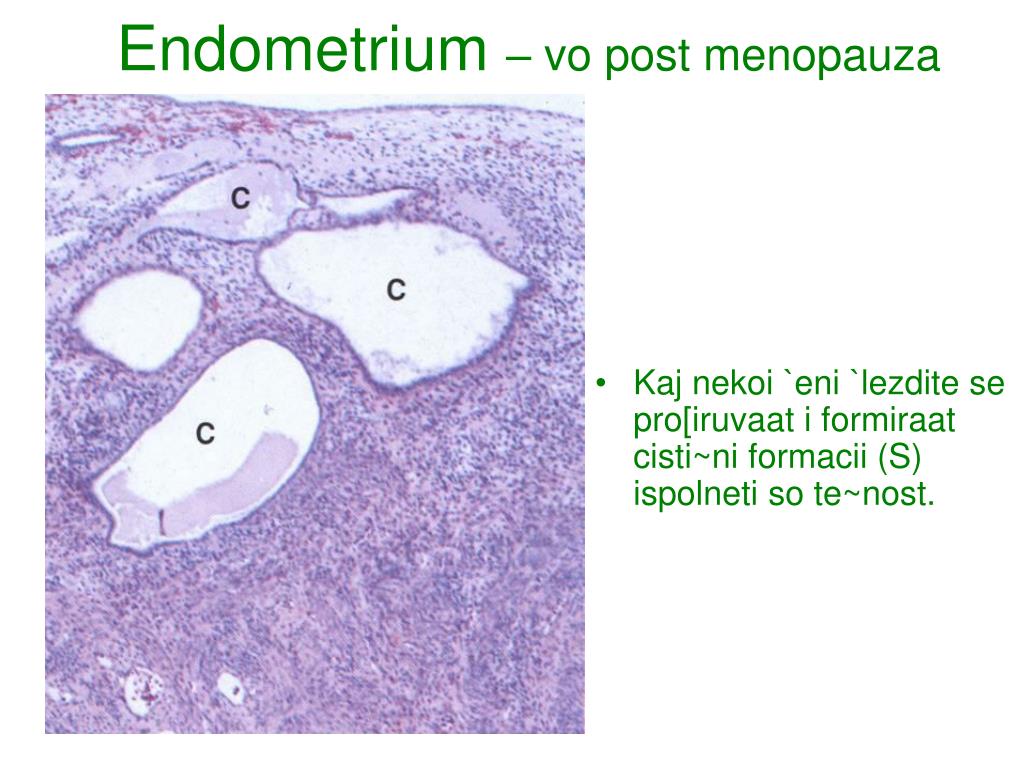 Endometrium – vo post menopauza

C

C

C

• Kaj nekoi `eni `lezdite se pro[iruvaat i formiraat cisti~ni formacii (S) ispolneti so te~nost.